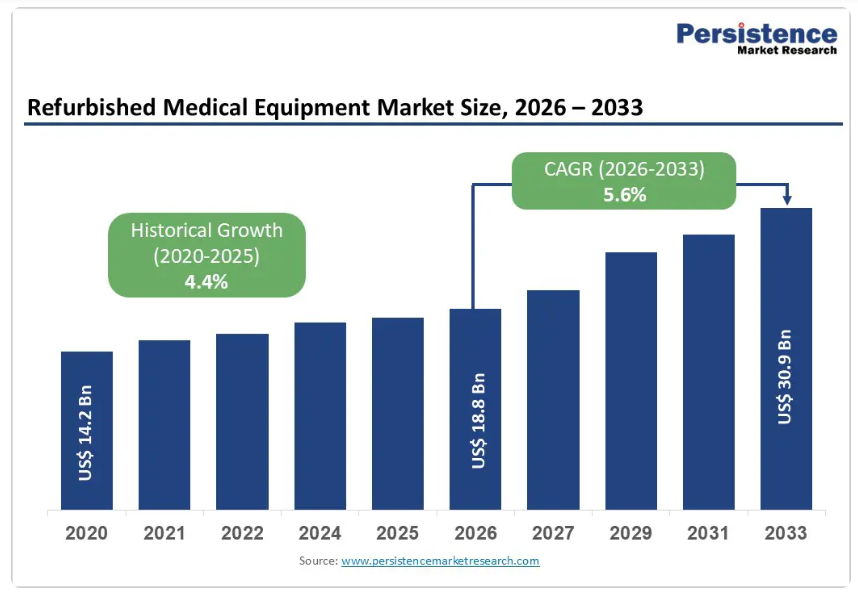 Persistence
Market Research

Refurbished Medical Equipment Market Size, 2026 – 2033

CAGR (2026-2033)
5.6%

Historical Growth
(2020-2025)
4.4%

US$ 14.2 Bn
US$ 18.8 Bn
US$ 30.9 Bn

2020 2021 2022 2024 2025 2026 2027 2029 2031 2033

Source: www.persistencemarketresearch.com